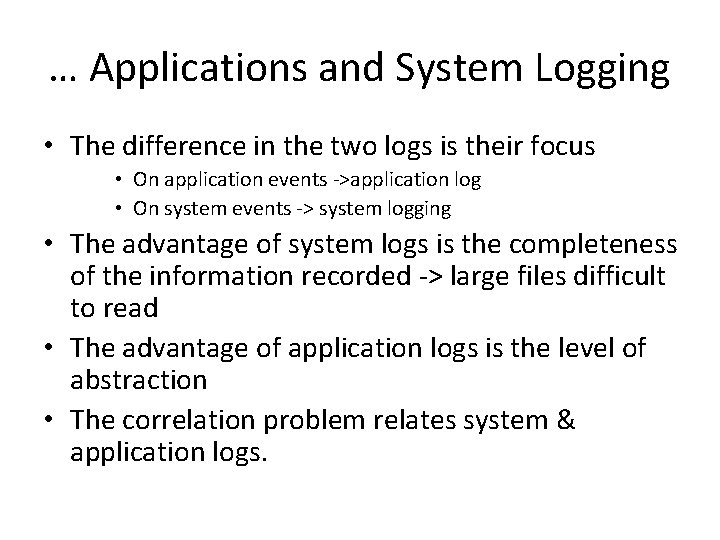 … Applications and System Logging

• The difference in the two logs is their focus
  • On application events ->application log
  • On system events -> system logging
• The advantage of system logs is the completeness of the information recorded -> large files difficult to read
• The advantage of application logs is the level of abstraction
• The correlation problem relates system & application logs.